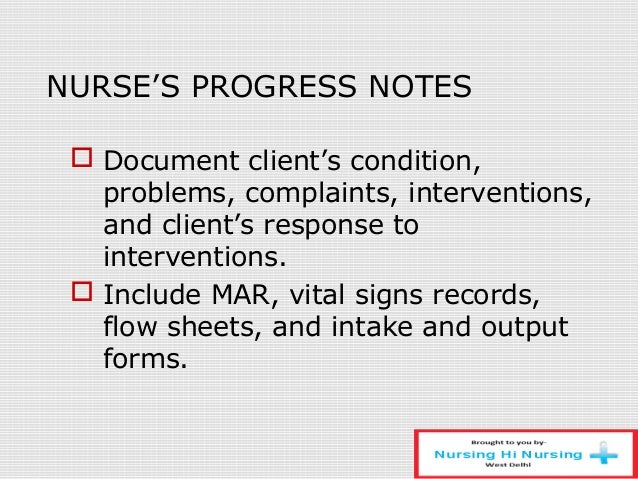 NURSE’S PROGRESS NOTES

Document client’s condition, problems, complaints, interventions, and client’s response to interventions.

Include MAR, vital signs records, flow sheets, and intake and output forms.

Brought to you by-
Nursing Hi Nursing
West Delhi